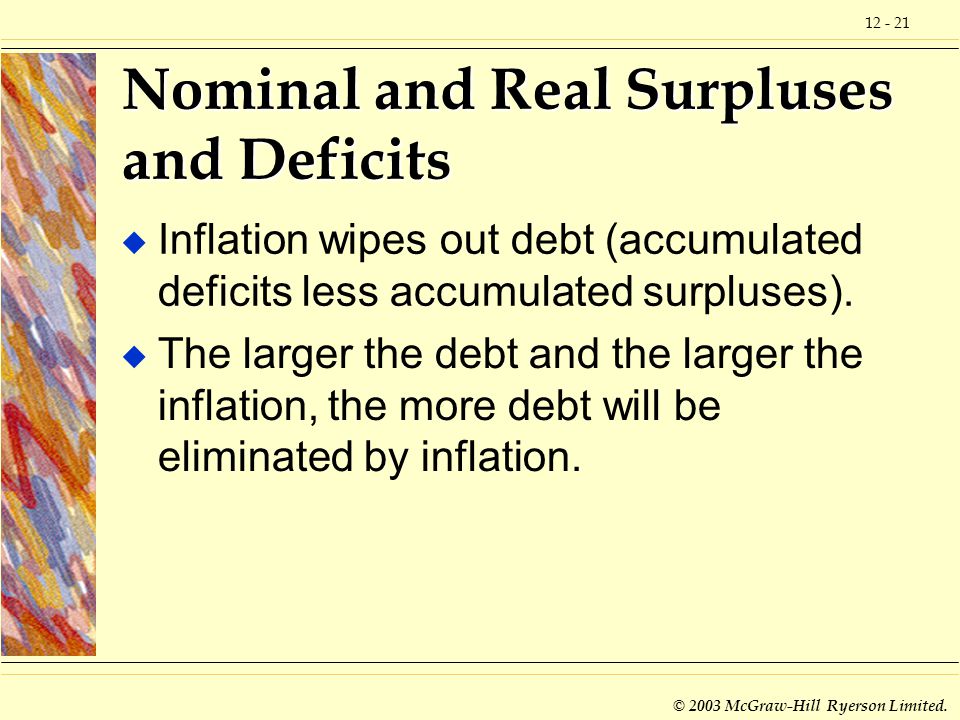 12 - 21

Nominal and Real Surpluses and Deficits

Inflation wipes out debt (accumulated deficits less accumulated surpluses).

The larger the debt and the larger the inflation, the more debt will be eliminated by inflation.

© 2003 McGraw-Hill Ryerson Limited.